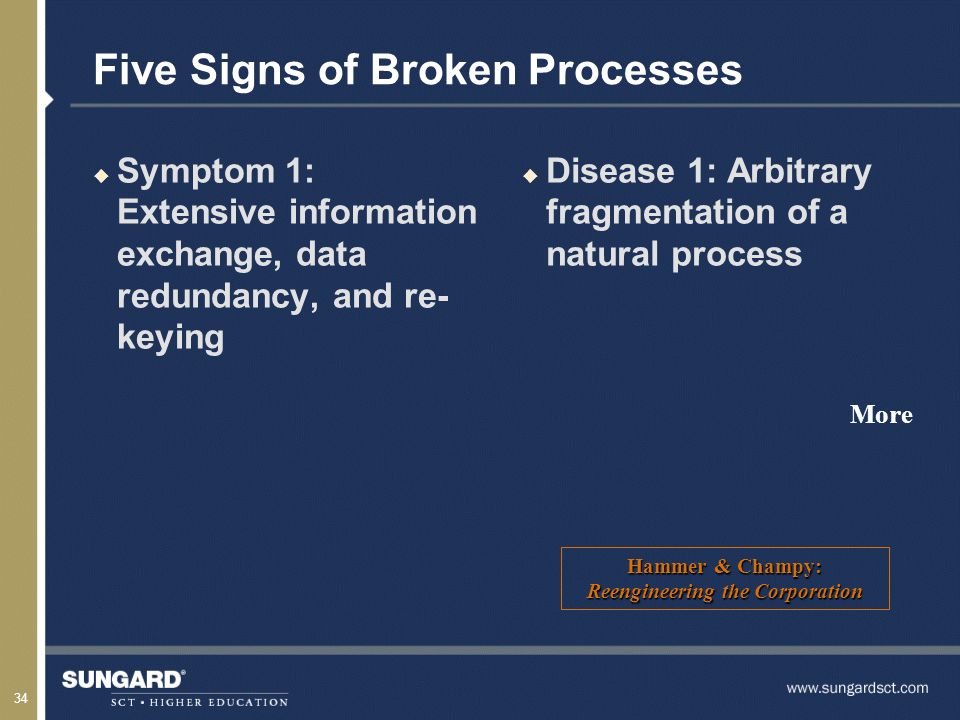 Five Signs of Broken Processes

Symptom 1: Extensive information exchange, data redundancy, and re-keying

Disease 1: Arbitrary fragmentation of a natural process

More

Hammer & Champy: Reengineering the Corporation

34

SUNGARD®
SCT • HIGHER EDUCATION

www.sungardsct.com